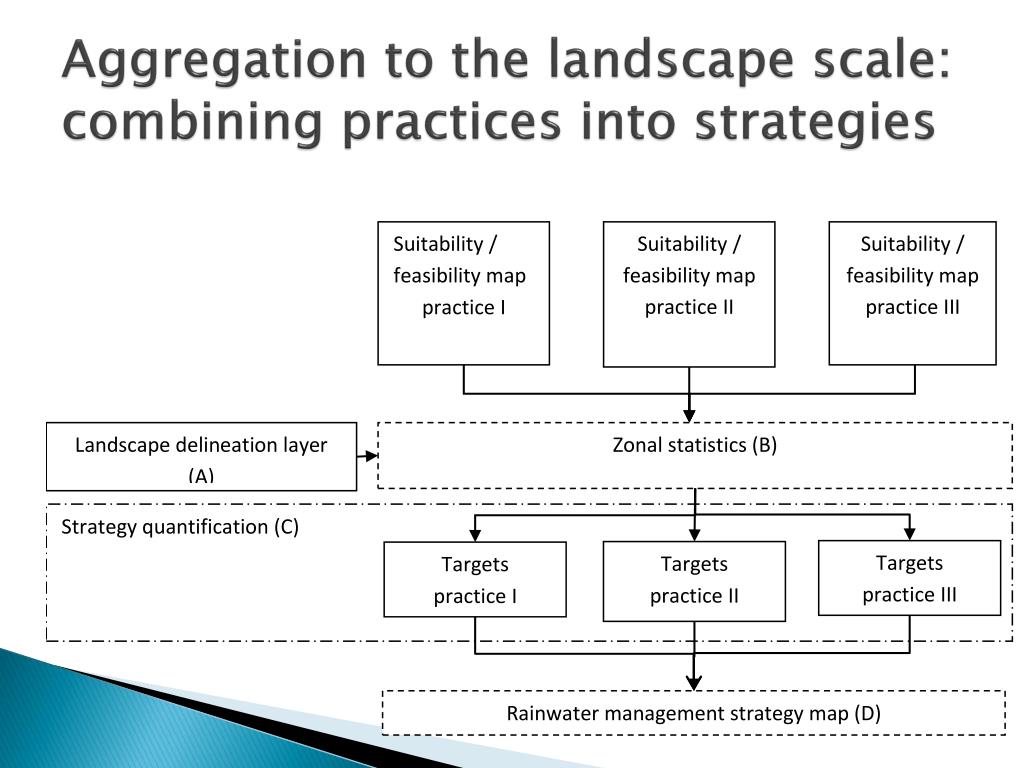 Aggregation to the landscape scale: combining practices into strategies

Suitability / feasibility map practice I

Suitability / feasibility map practice II

Suitability / feasibility map practice III

Landscape delineation layer (A)

Zonal statistics (B)

Strategy quantification (C)

Targets practice I

Targets practice II

Targets practice III

Rainwater management strategy map (D)